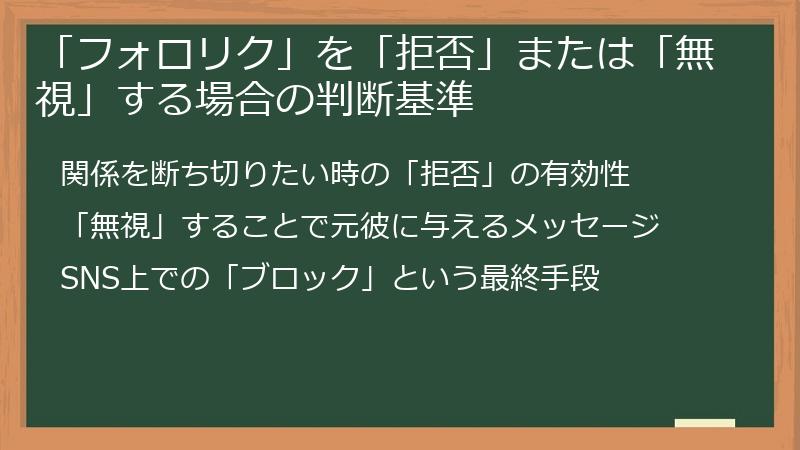 「フォロリク」を「拒否」または「無視」する場合の判断基準

関係を断ち切りたい時の「拒否」の有効性

「無視」することで元彼に与えるメッセージ

SNS上での「ブロック」という最終手段